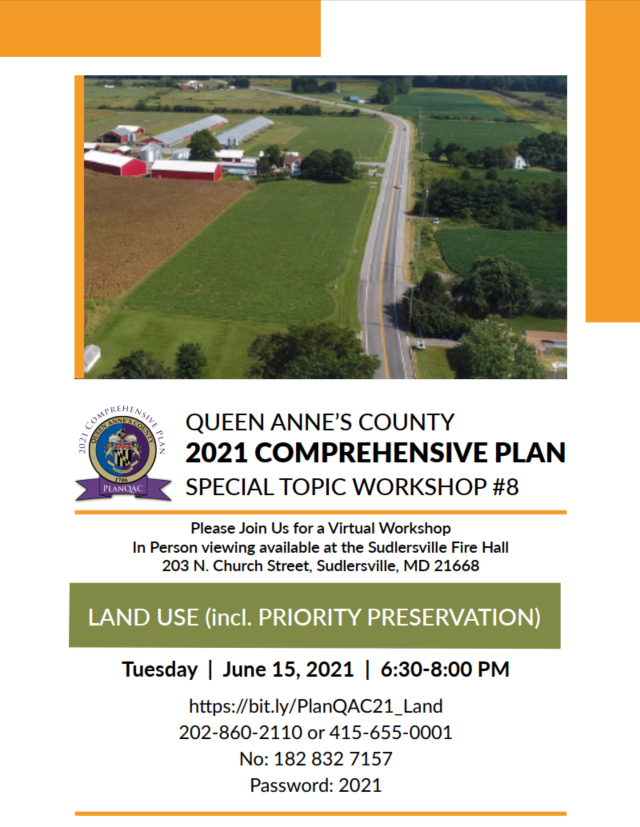 2021 COMPREHENSIVE PLAN
QUEEN ANNE'S COUNTY
1706
PLANQAC

QUEEN ANNE'S COUNTY
2021 COMPREHENSIVE PLAN
SPECIAL TOPIC WORKSHOP #8

Please Join Us for a Virtual Workshop
In Person viewing available at the Sudlersville Fire Hall
203 N. Church Street, Sudlersville, MD 21668

LAND USE (incl. PRIORITY PRESERVATION)

Tuesday | June 15, 2021 | 6:30-8:00 PM

https://bit.ly/PlanQAC21_Land
202-860-2110 or 415-655-0001
No: 182 832 7157
Password: 2021